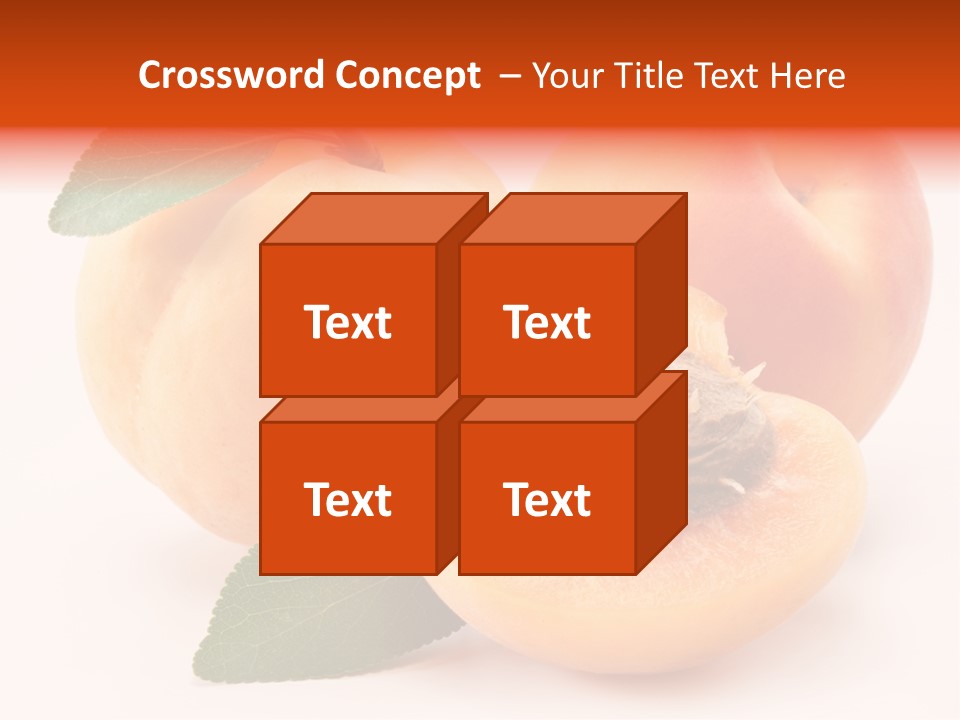 Crossword Concept – Your Title Text Here

Text

Text

Text

Text